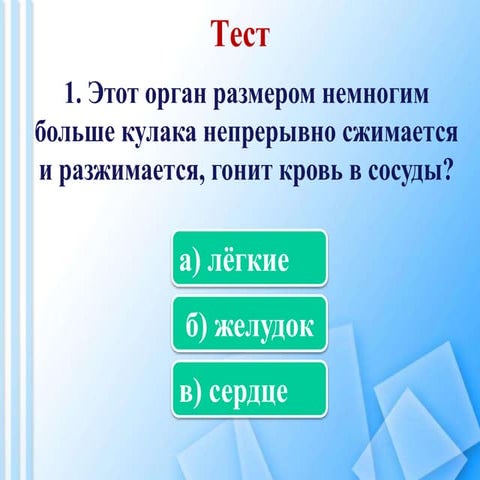 Тест

1. Этот орган размером немногим больше кулака непрерывно сжимается и разжимается, гонит кровь в сосуды?

а) лёгкие

б) желудок

в) сердце